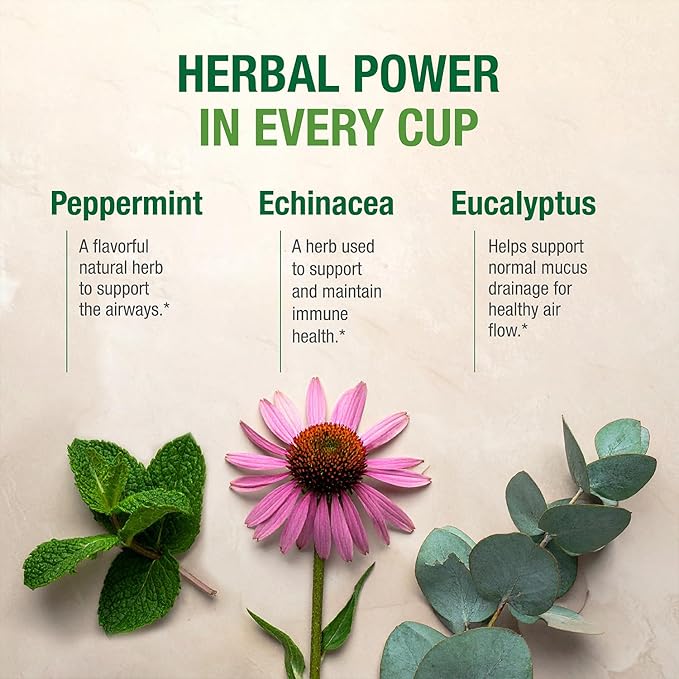 HERBAL POWER
IN EVERY CUP

Peppermint

A flavorful natural herb to support the airways.*

Echinacea

A herb used to support and maintain immune health.*

Eucalyptus

Helps support normal mucus drainage for healthy air flow.*